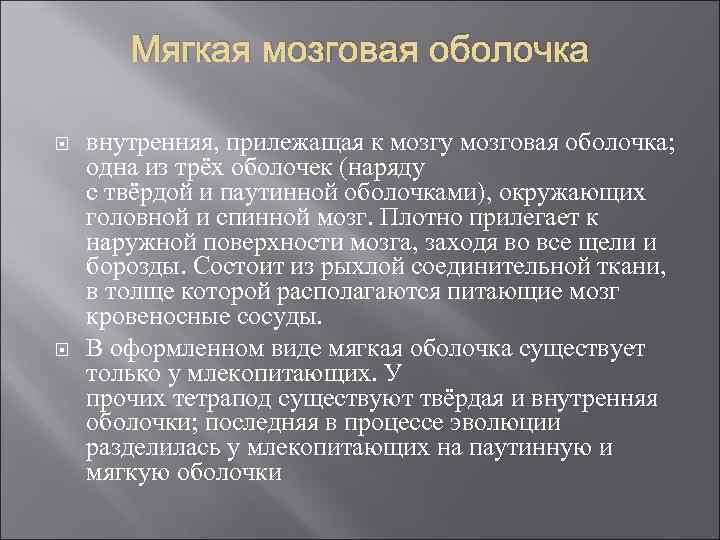 Мягкая мозговая оболочка

внутренняя, прилежащая к мозгу мозговая оболочка; одна из трёх оболочек (наряду с твёрдой и паутинной оболочками), окружающих головной и спинной мозг. Плотно прилегает к наружной поверхности мозга, заходя во все щели и борозды. Состоит из рыхлой соединительной ткани, в толще которой располагаются питающие мозг кровеносные сосуды.

В оформленном виде мягкая оболочка существует только у млекопитающих. У прочих тетрапод существуют твёрдая и внутренняя оболочки; последняя в процессе эволюции разделилась у млекопитающих на паутинную и мягкую оболочки